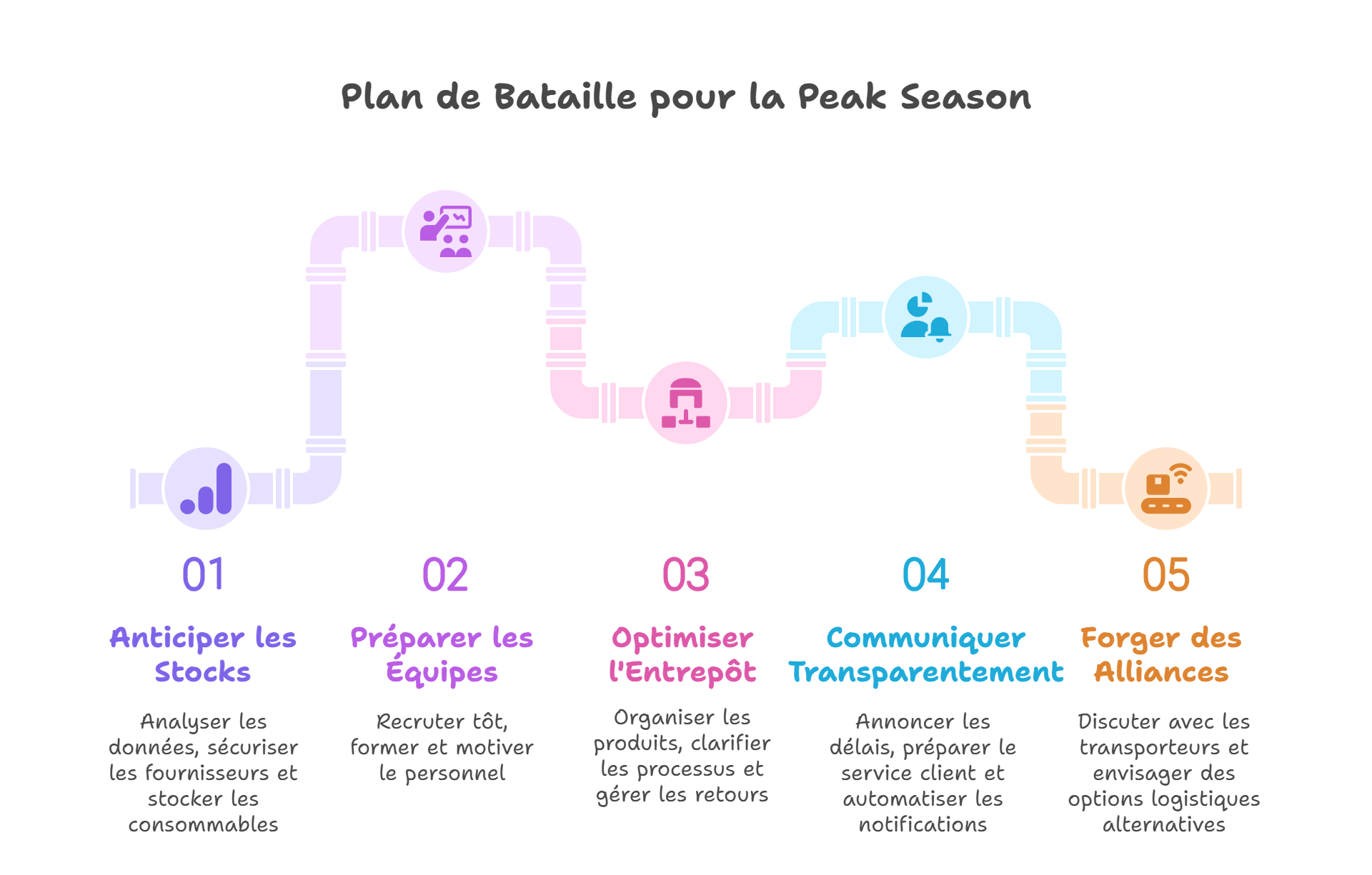 Plan de Bataille pour la Peak Season

01

Anticiper les Stocks

Analyser les données, sécuriser les fournisseurs et stocker les consommables

02

Préparer les Équipes

Recruter tôt, former et motiver le personnel

03

Optimiser l'Entrepôt

Organiser les produits, clarifier les processus et gérer les retours

04

Communiquer Transparentement

Annoncer les délais, préparer le service client et automatiser les notifications

05

Forger des Alliances

Discuter avec les transporteurs et envisager des options logistiques alternatives